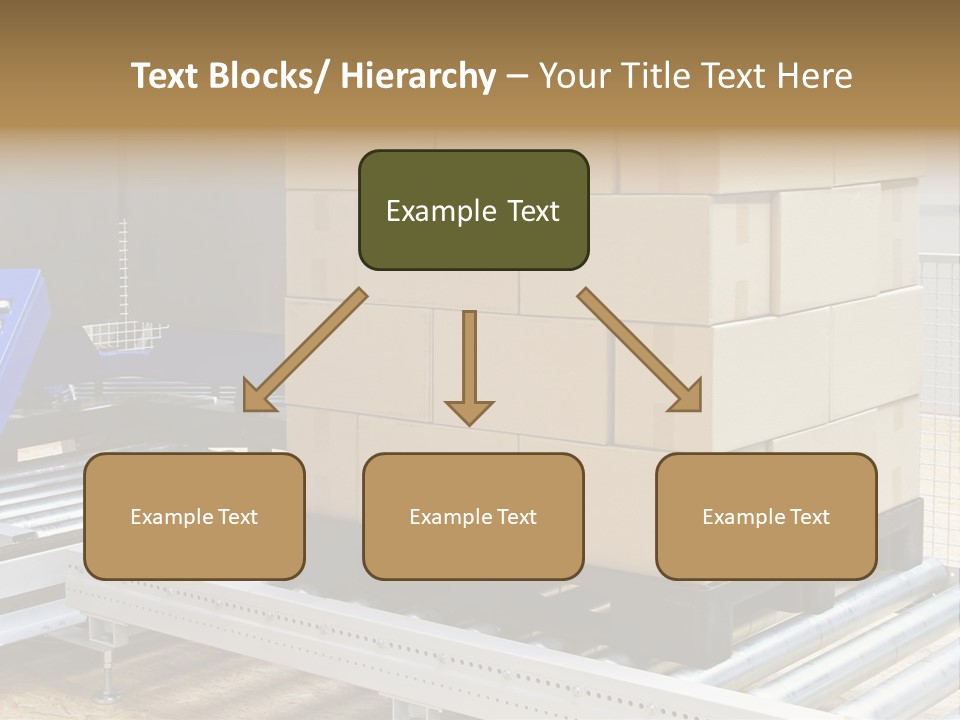 Text Blocks/ Hierarchy – Your Title Text Here

Example Text

Example Text

Example Text

Example Text